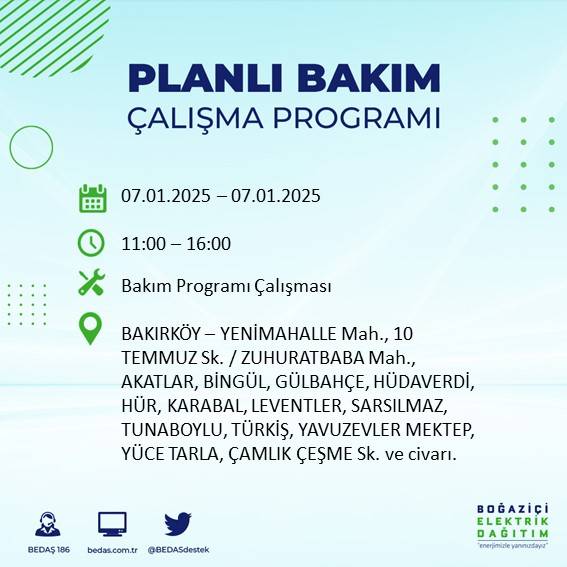 PLANLI BAKIM
ÇALIŞMA PROGRAMI

07.01.2025 – 07.01.2025

11:00 – 16:00

Bakım Programı Çalışması

BAKIRKÖY – YENİMAHALLE Mah., 10 TEMMUZ Sk. / ZUHURATBABA Mah., AKATLAR, BİNGÜL, GÜLBAHÇE, HÜDAVERDİ, HÜR, KARABAL, LEVENTLER, SARSILMAZ, TUNABOYLU, TÜRKİŞ, YAVUZEVLER MEKTEP, YÜCE TARLA, ÇAMLIK ÇEŞME Sk. ve civarı.

BEDAŞ 186
bedas.com.tr
@BEDASdestek

BOĞAZİÇİ
ELEKTRİK
DAĞITIM
"enerjimizle yanınızdayız"